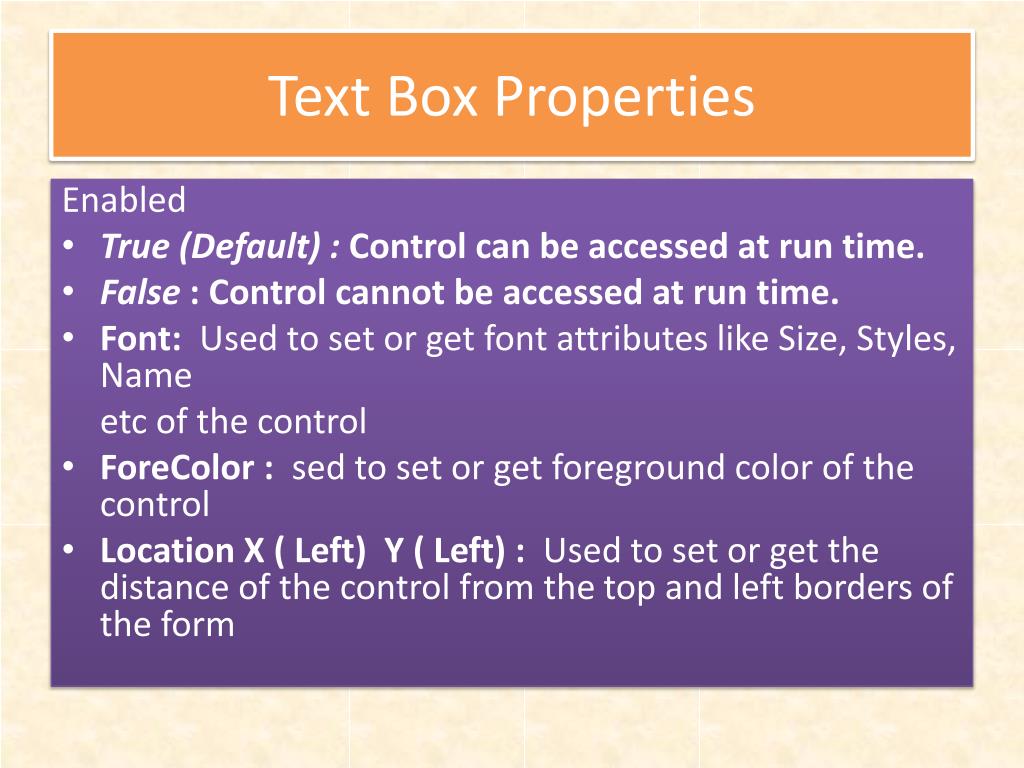 Text Box Properties

Enabled

• True (Default) : Control can be accessed at run time.
• False : Control cannot be accessed at run time.
• Font: Used to set or get font attributes like Size, Styles, Name

etc of the control

• ForeColor : sed to set or get foreground color of the control
• Location X ( Left) Y ( Left) : Used to set or get the distance of the control from the top and left borders of the form